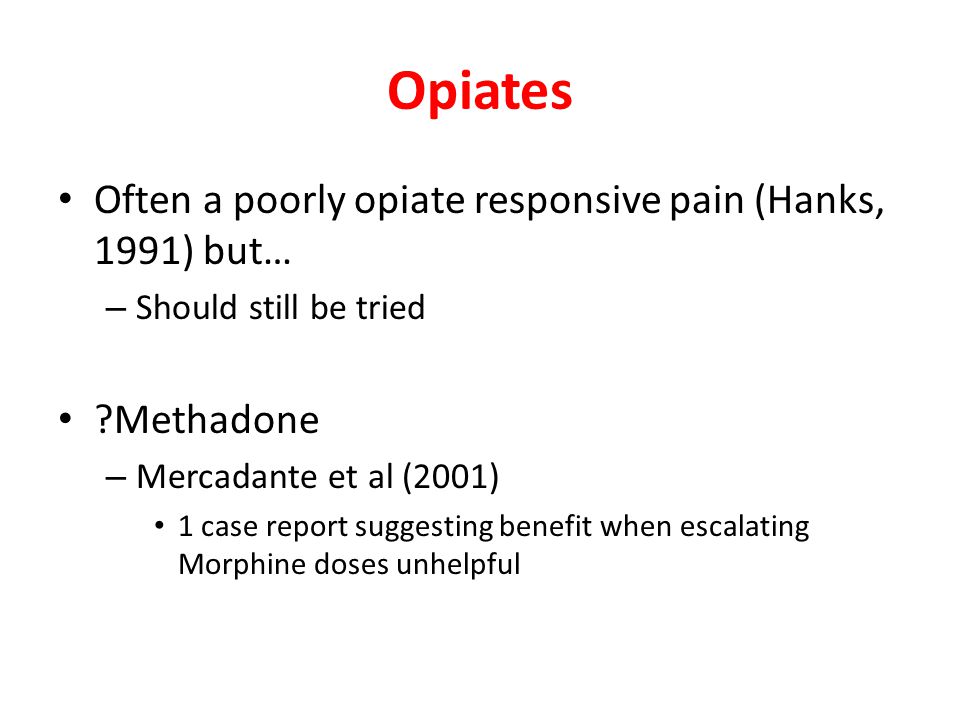 Opiates

• Often a poorly opiate responsive pain (Hanks, 1991) but…
– Should still be tried

• ?Methadone
– Mercadante et al (2001)
• 1 case report suggesting benefit when escalating Morphine doses unhelpful